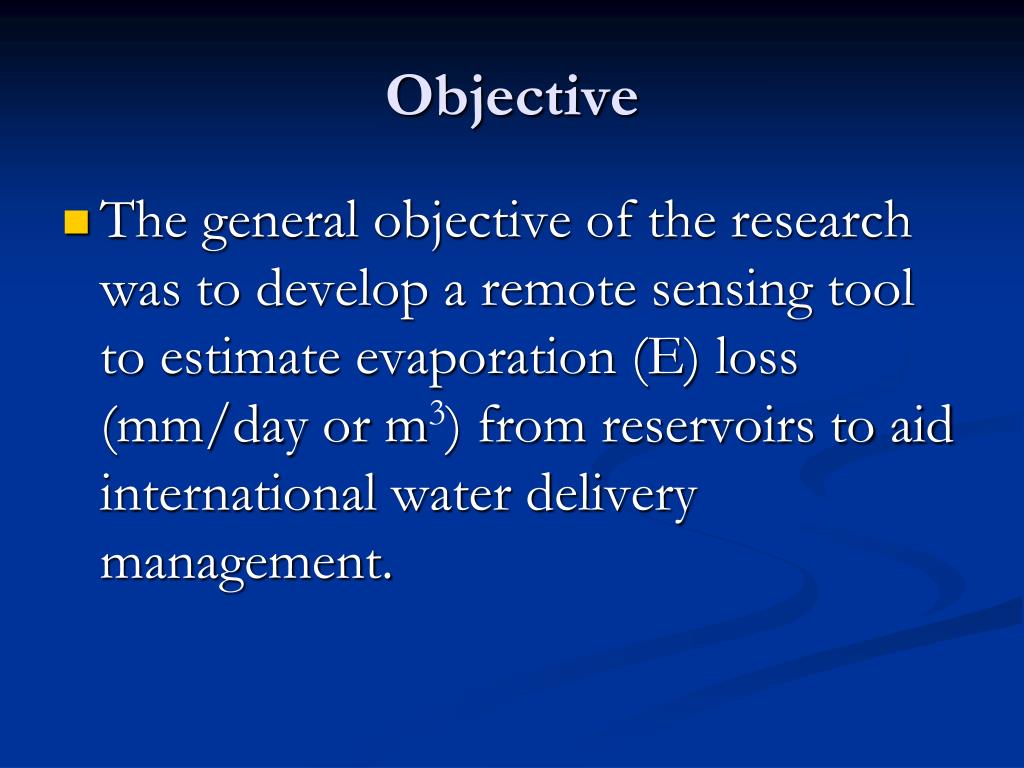 Objective

The general objective of the research was to develop a remote sensing tool to estimate evaporation (E) loss (mm/day or $m^3$) from reservoirs to aid international water delivery management.